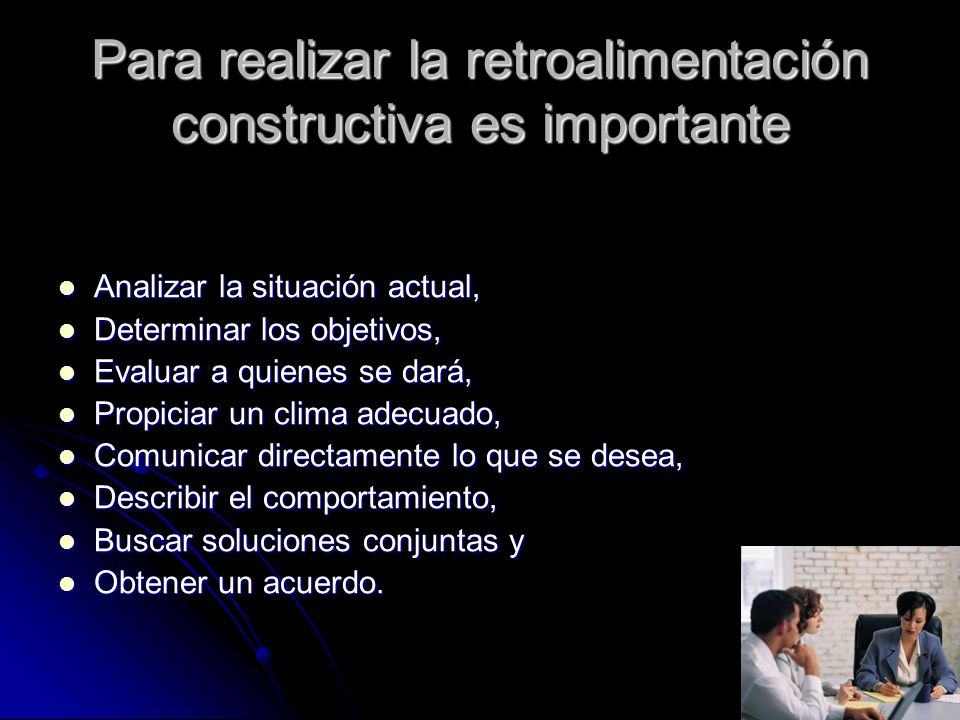 Para realizar la retroalimentación constructiva es importante

- Analizar la situación actual,
- Determinar los objetivos,
- Evaluar a quienes se dará,
- Propiciar un clima adecuado,
- Comunicar directamente lo que se desea,
- Describir el comportamiento,
- Buscar soluciones conjuntas y
- Obtener un acuerdo.